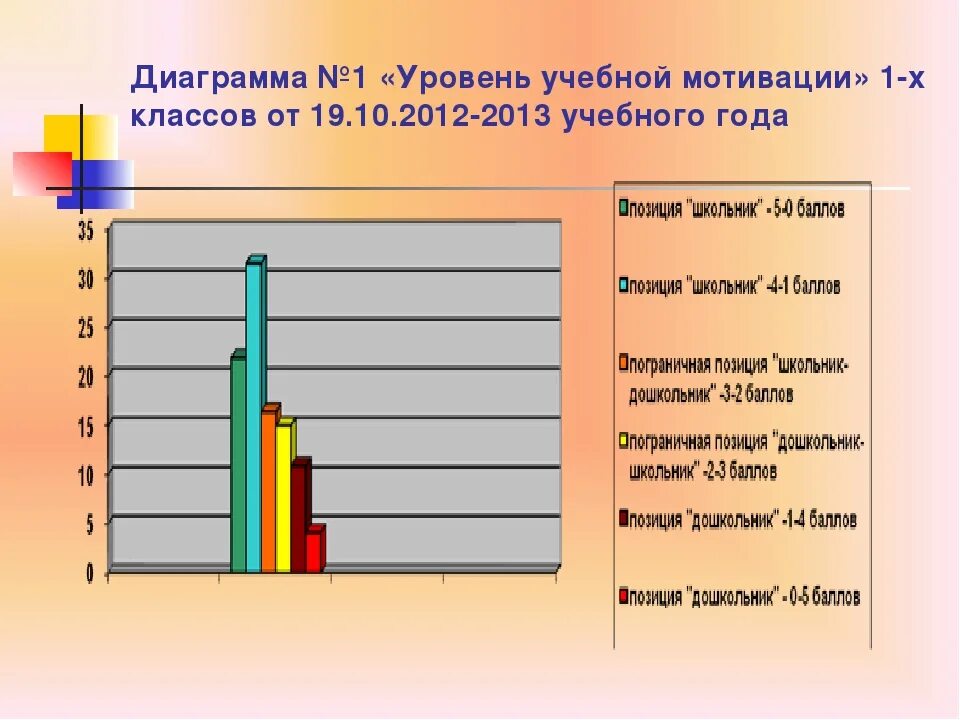 Диаграмма №1 «Уровень учебной мотивации» 1-х классов от 19.10.2012-2013 учебного года

35
30
25
20
15
10
5
0

позиция "школьник" - 5-0 баллов
позиция "школьник" -4-1 баллов
пограничная позиция "школьник-дошкольник" -3-2 баллов
пограничная позиция "дошкольник-школьник" -2-3 баллов
позиция "дошкольник" -1-4 баллов
позиция "дошкольник" - 0-5 баллов